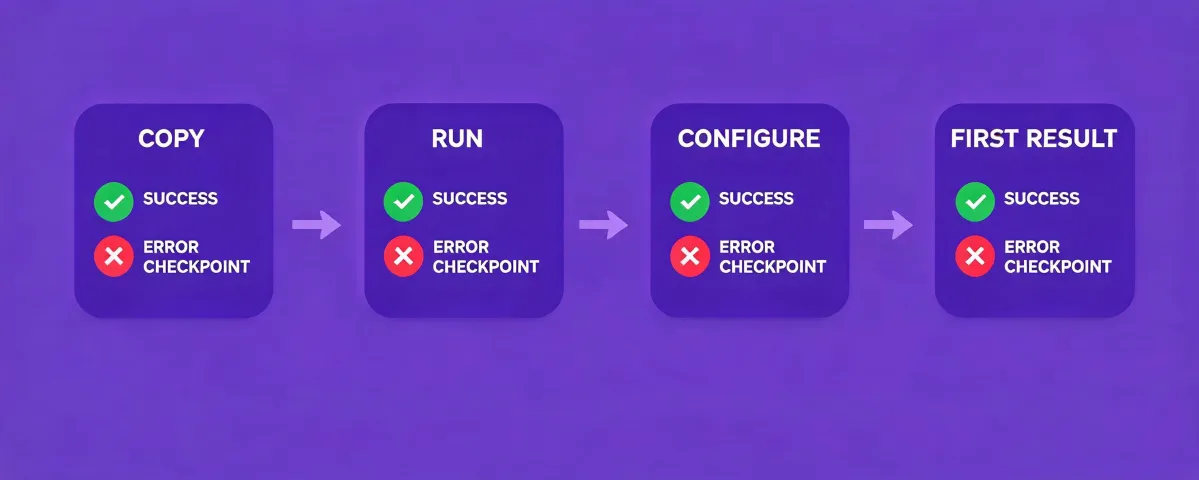 COPY

SUCCESS

ERROR CHECKPOINT

RUN

SUCCESS

ERROR CHECKPOINT

CONFIGURE

SUCCESS

ERROR CHECKPOINT

FIRST RESULT

SUCCESS

ERROR CHECKPOINT